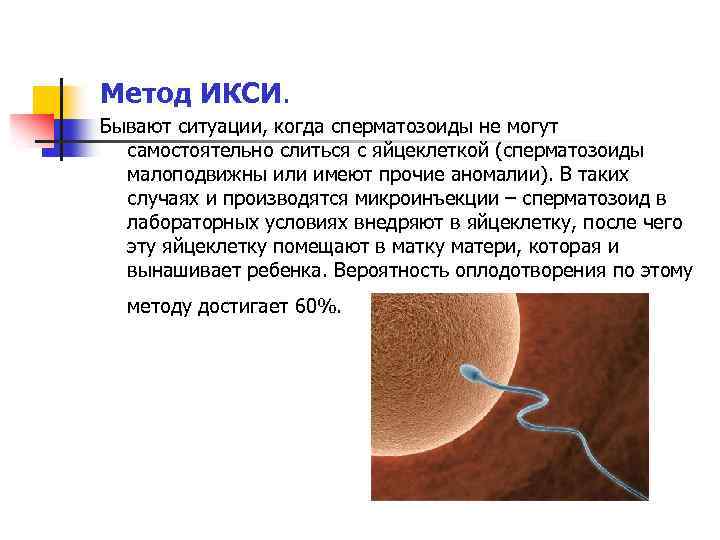 Метод ИКСИ.

Бывают ситуации, когда сперматозоиды не могут самостоятельно слиться с яйцеклеткой (сперматозоиды малоподвижны или имеют прочие аномалии). В таких случаях и производятся микроинъекции – сперматозоид в лабораторных условиях внедряют в яйцеклетку, после чего эту яйцеклетку помещают в матку матери, которая и вынашивает ребенка. Вероятность оплодотворения по этому методу достигает 60%.